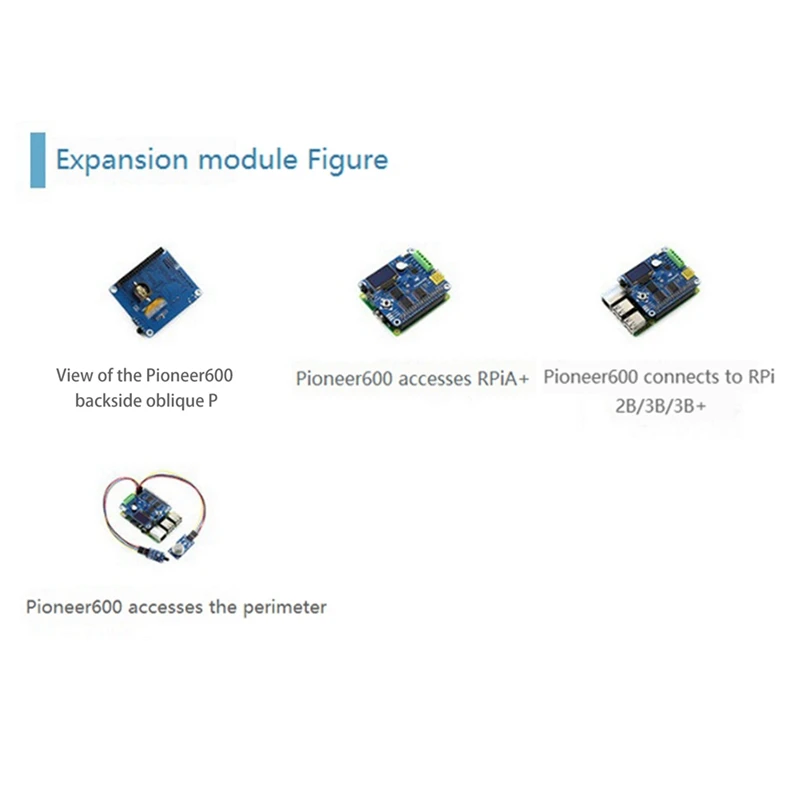 Expansion module Figure

View of the Pioneer600 backside oblique P

Pioneer600 accesses RPiA+

Pioneer600 connects to RPi 2B/3B/3B+

Pioneer600 accesses the perimeter